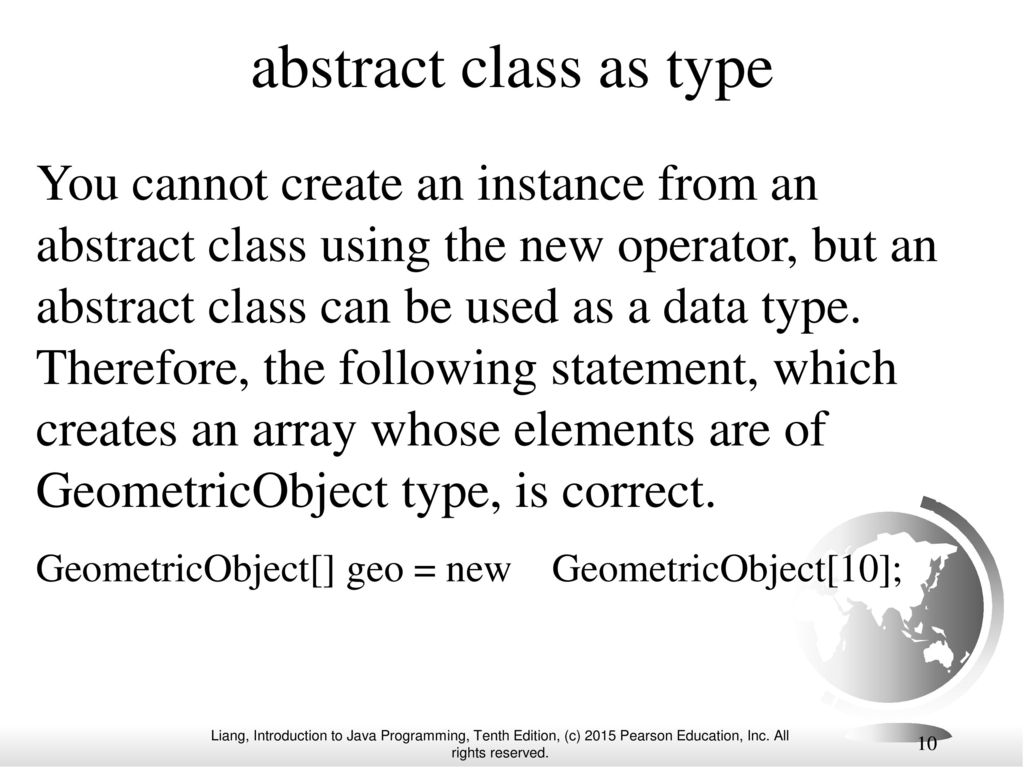 abstract class as type

You cannot create an instance from an abstract class using the new operator, but an abstract class can be used as a data type. Therefore, the following statement, which creates an array whose elements are of GeometricObject type, is correct.

GeometricObject[] geo = new GeometricObject[10];

Liang, Introduction to Java Programming, Tenth Edition, (c) 2015 Pearson Education, Inc. All rights reserved.

10